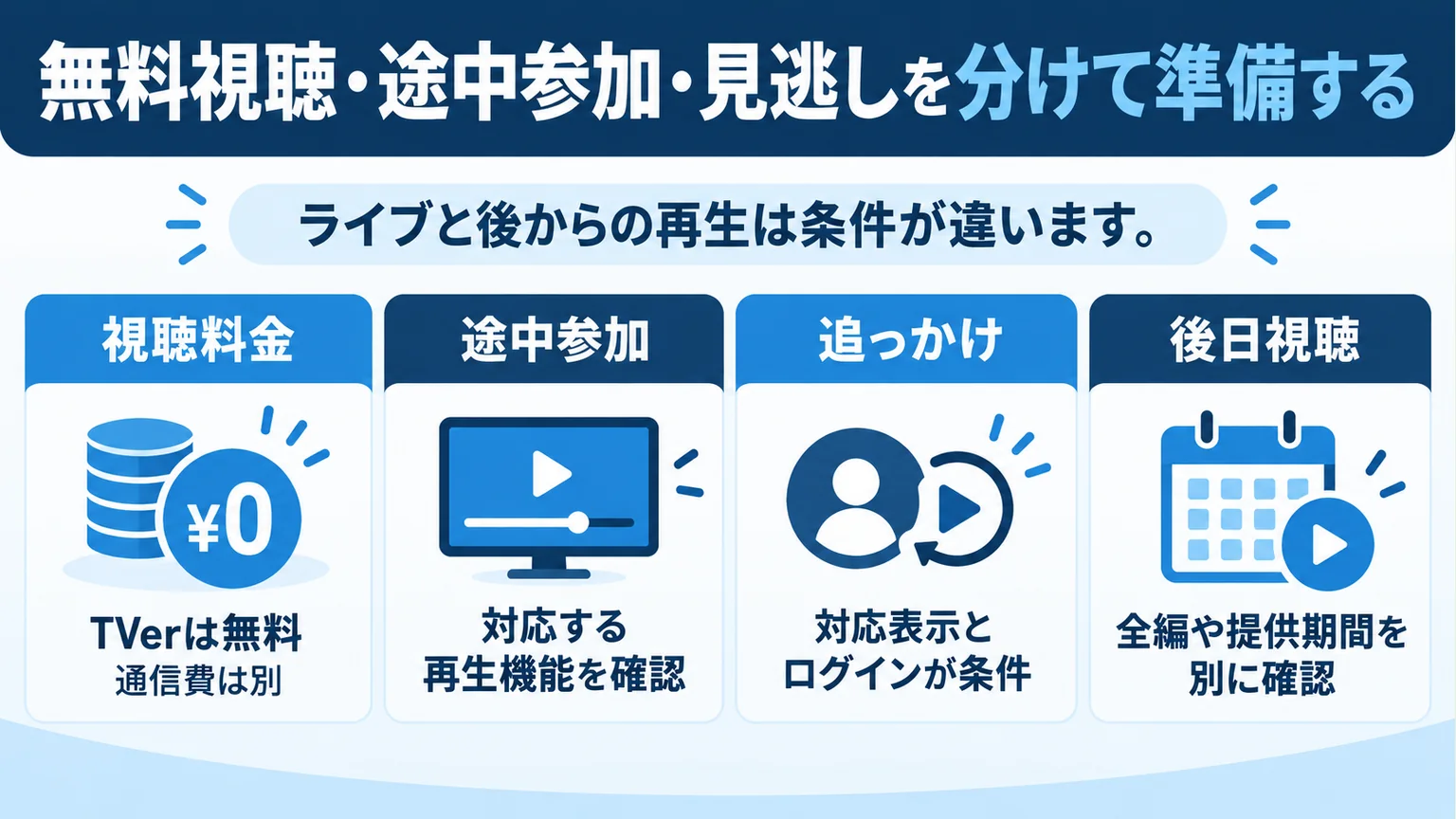 無料視聴・途中参加・見逃しを分けて準備する

ライブと後からの再生は条件が違います。

視聴料金

¥0

TVerは無料
通信費は別

途中参加

対応する
再生機能を確認

追っかけ

対応表示と
ログインが条件

後日視聴

全編や提供期間を
別に確認